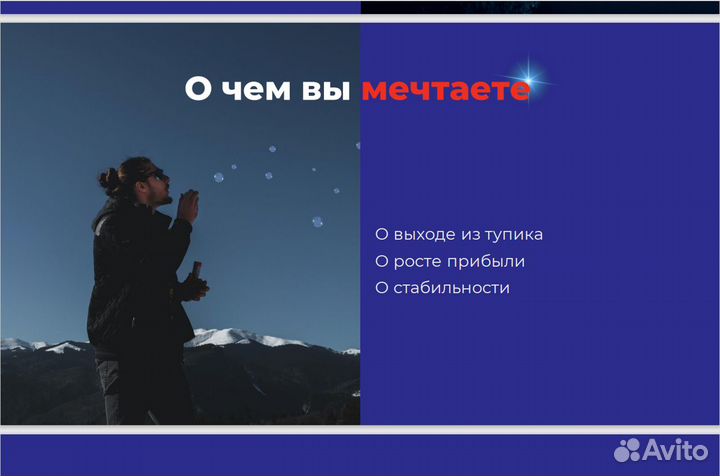 О чем вы мечтаете

О выходе из тупика
О росте прибыли
О стабильности

Avito